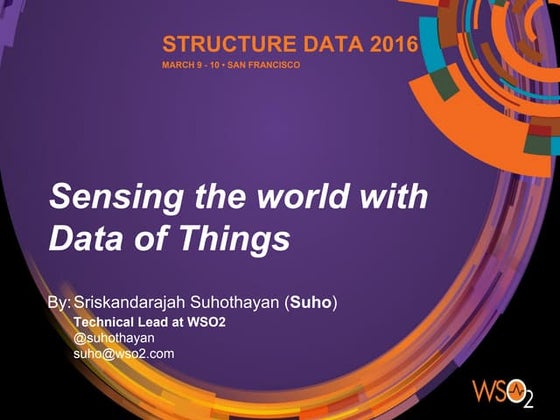 STRUCTURE DATA 2016
MARCH 9 - 10 • SAN FRANCISCO

Sensing the world with Data of Things

By: Sriskandarajah Suhothayan (Suho)
Technical Lead at WSO2
@suhothayan
suho@wso2.com

WSO2